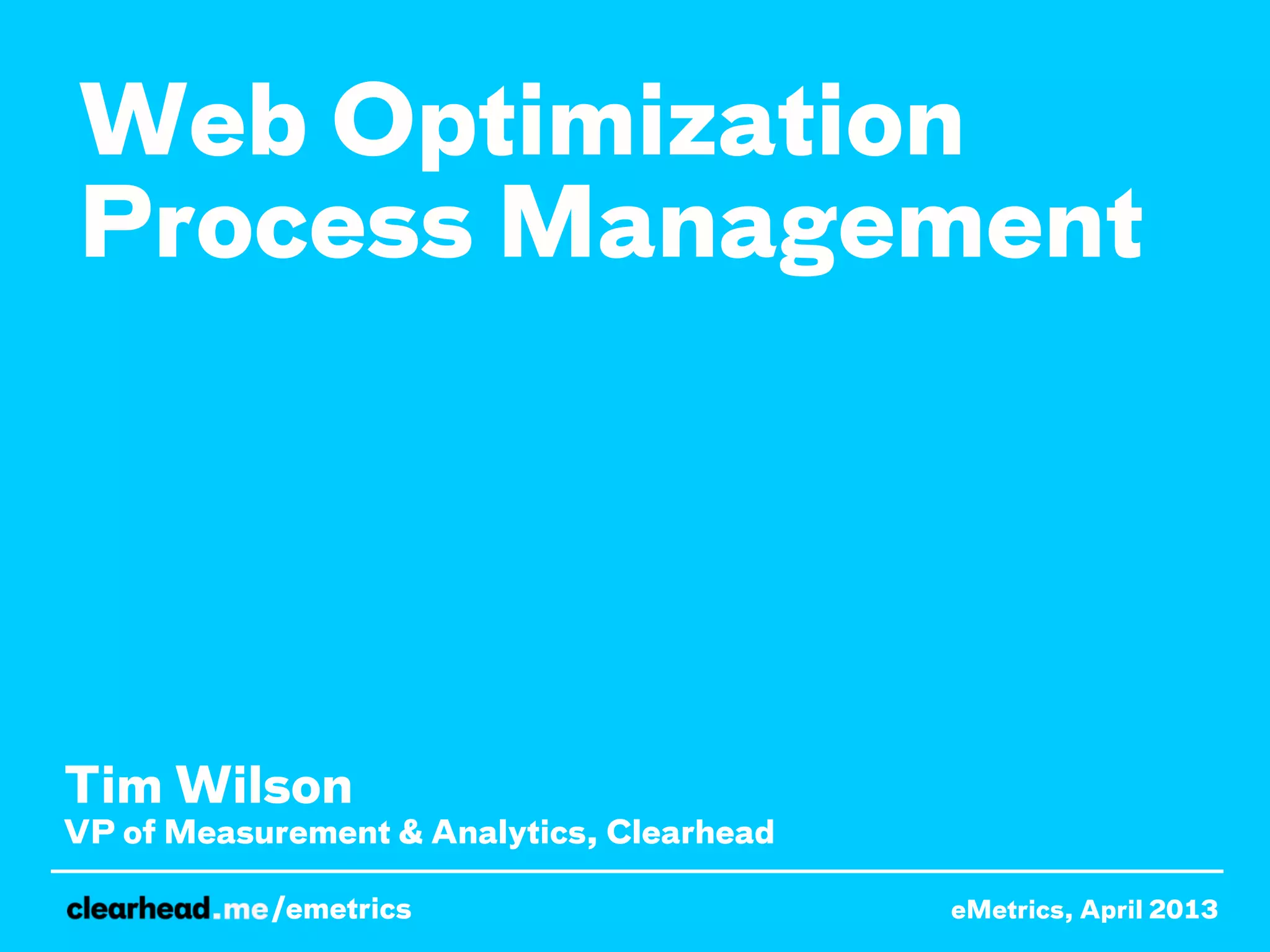 Web Optimization Process Management

Tim Wilson
VP of Measurement & Analytics, Clearhead

clearhead.me/emetrics

eMetrics, April 2013